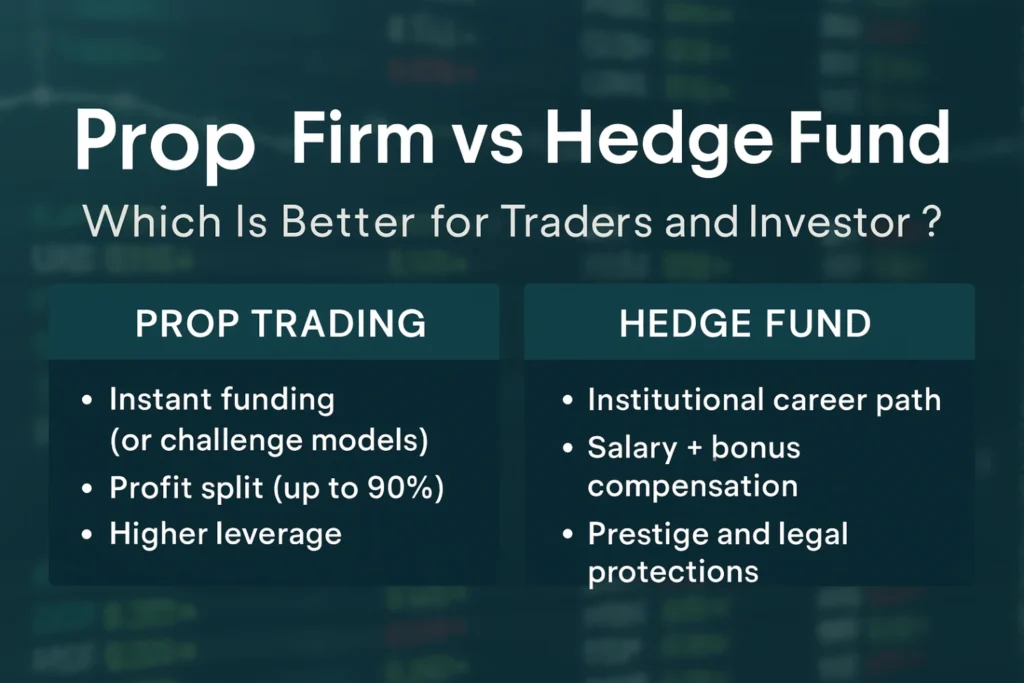 Prop Firm vs Hedge Fund

Which Is Better for Traders and Investor ?

PROP TRADING

• Instant funding (or challenge models)
• Profit split (up to 90%)
• Higher leverage

HEDGE FUND

• Institutional career path
• Salary + bonus compensation
• Prestige and legal protections